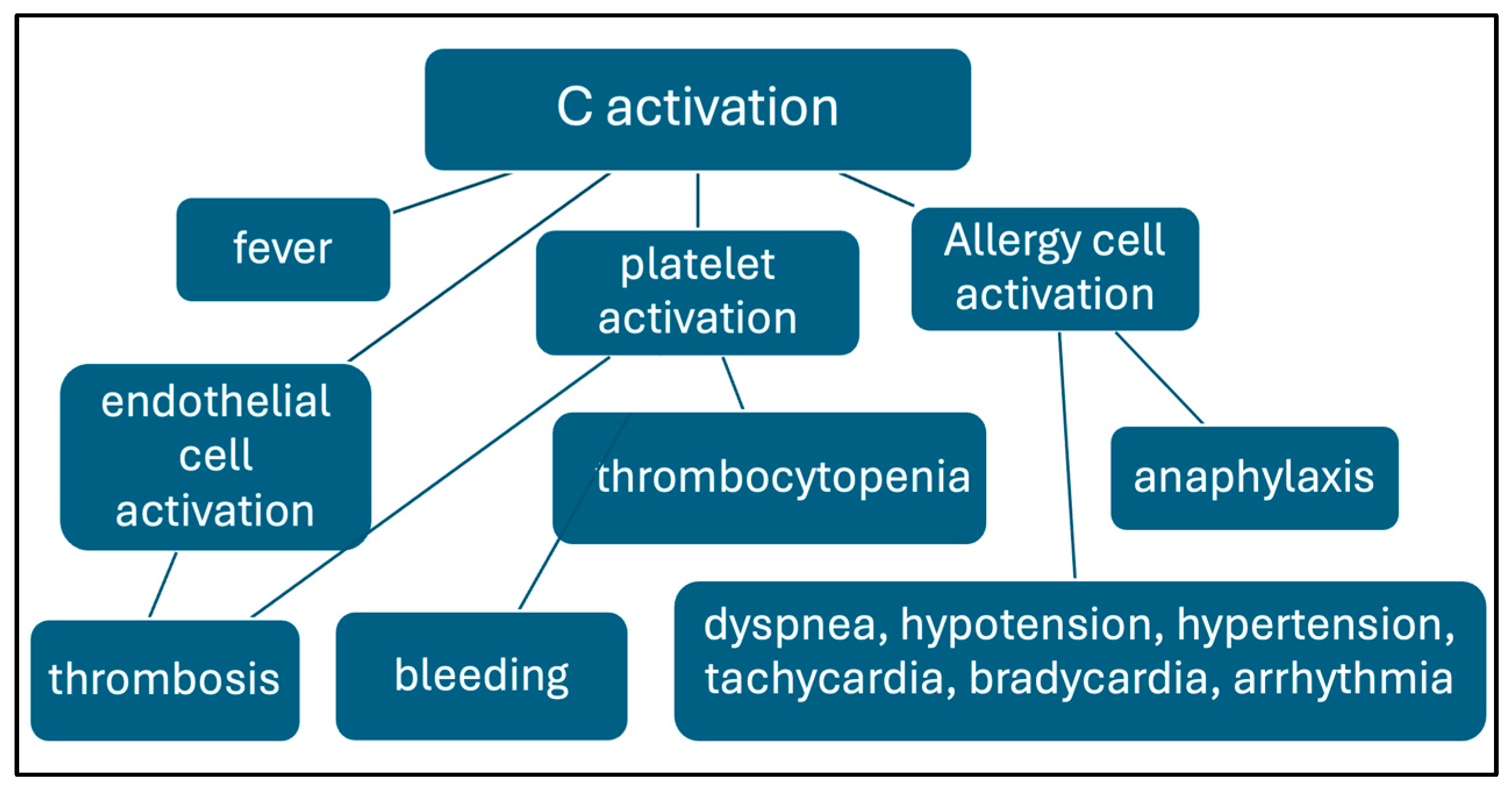 C activation

fever

platelet activation

Allergy cell activation

endothelial cell activation

thrombocytopenia

anaphylaxis

thrombosis

bleeding

dyspnea, hypotension, hypertension, tachycardia, bradycardia, arrhythmia